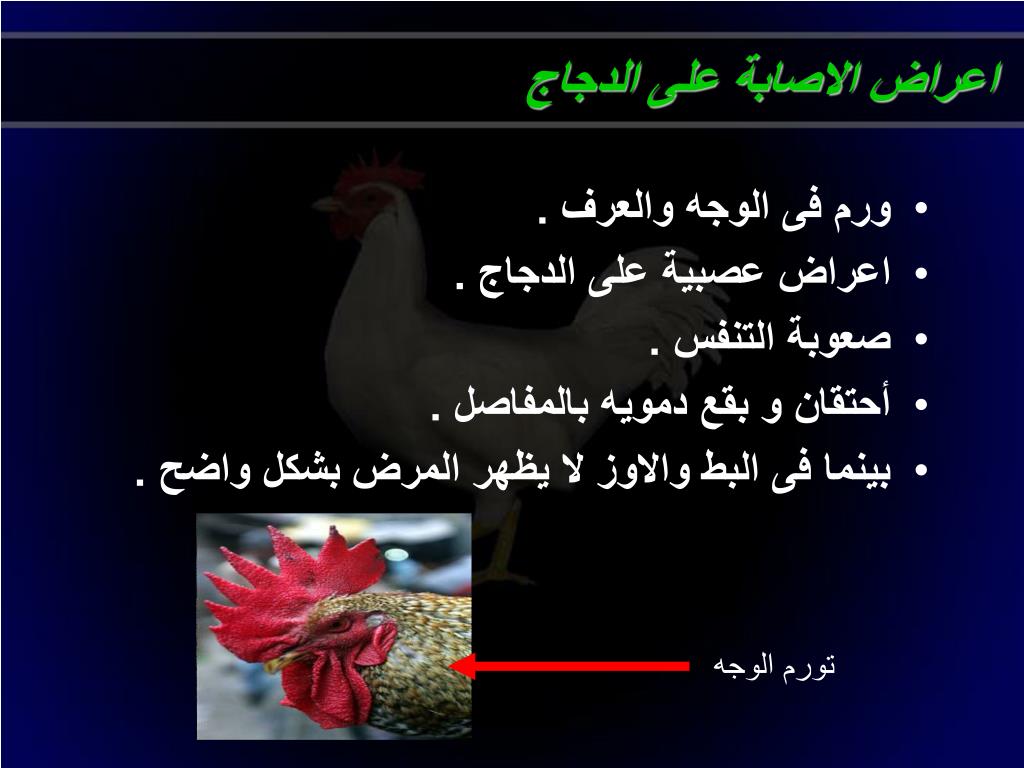 اعراض الاصابة على الدجاج

• ورم فى الوجه والعرف .
• اعراض عصبية على الدجاج .
• صعوبة التنفس .
• أحتقان و بقع دمويه بالمفاصل .
• بينما فى البط والاوز لا يظهر المرض بشكل واضح .

تورم الوجه